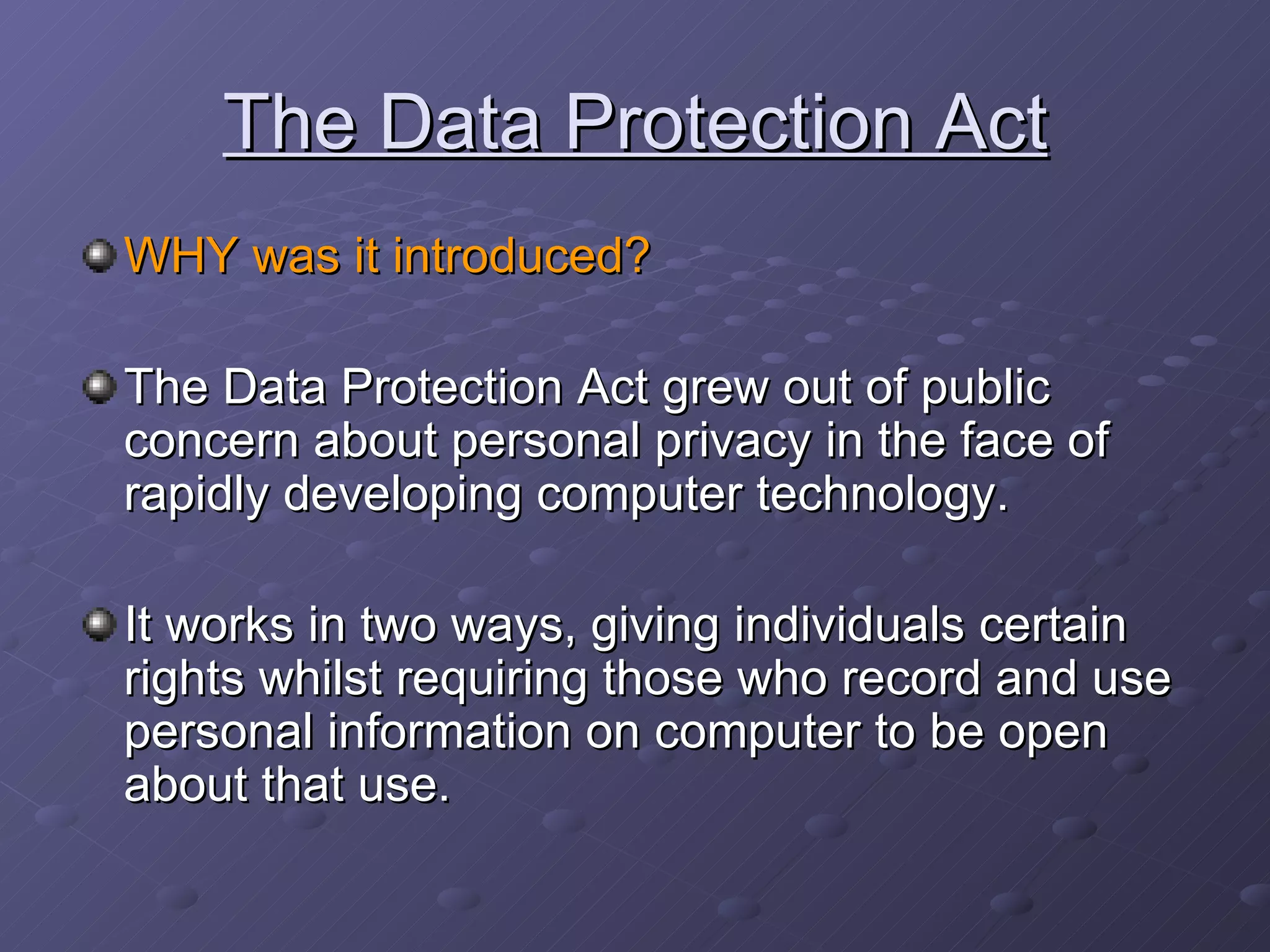 The Data Protection Act

WHY was it introduced?

The Data Protection Act grew out of public concern about personal privacy in the face of rapidly developing computer technology.

It works in two ways, giving individuals certain rights whilst requiring those who record and use personal information on computer to be open about that use.